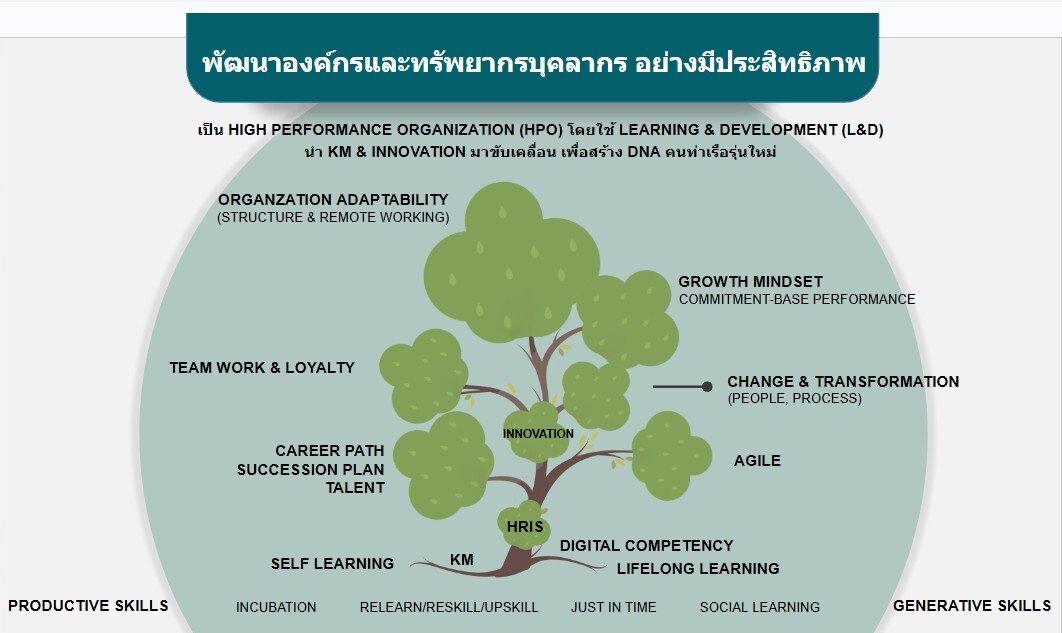 พัฒนาองค์กรและทรัพยากรบุคลากร อย่างมีประสิทธิภาพ

เป็น HIGH PERFORMANCE ORGANIZATION (HPO) โดยใช้ LEARNING & DEVELOPMENT (L&D) นำ KM & INNOVATION มาขับเคลื่อน เพื่อสร้าง DNA คนท่าเรือรุ่นใหม่

ORGANZATION ADAPTABILITY
(STRUCTURE & REMOTE WORKING)

GROWTH MINDSET
COMMITMENT-BASE PERFORMANCE

TEAM WORK & LOYALTY

CHANGE & TRANSFORMATION
(PEOPLE, PROCESS)

INNOVATION

CAREER PATH
SUCCESSION PLAN
TALENT

AGILE

HRIS

DIGITAL COMPETENCY

SELF LEARNING

KM

LIFELONG LEARNING

PRODUCTIVE SKILLS

INCUBATION

RELEARN/RESKILL/UPSKILL

JUST IN TIME

SOCIAL LEARNING

GENERATIVE SKILLS